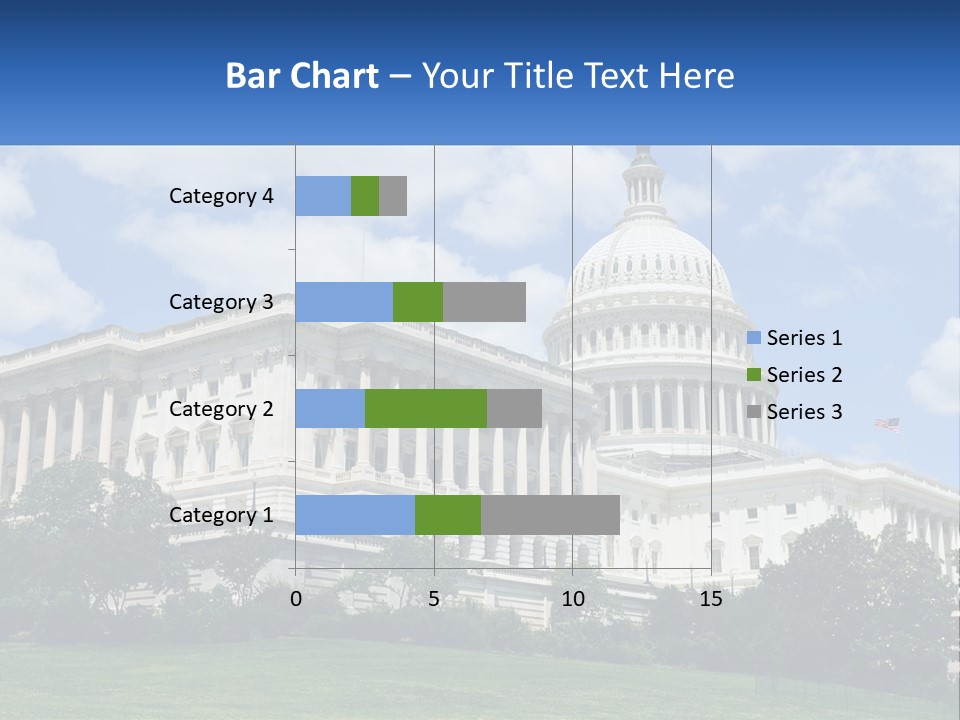 Bar Chart – Your Title Text Here

Category 4
Category 3
Category 2
Category 1

0
5
10
15

Series 1
Series 2
Series 3